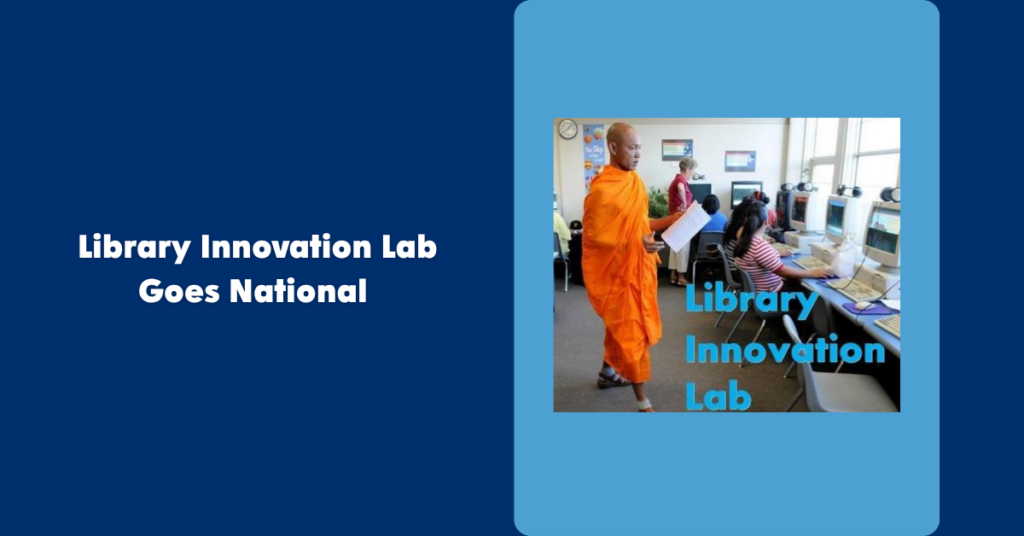 Library Innovation Lab Goes National

Library Innovation Lab